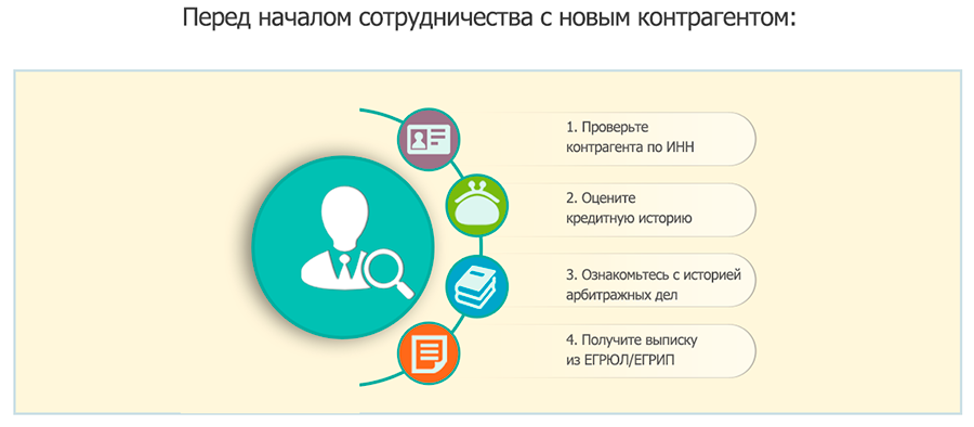 Перед началом сотрудничества с новым контрагентом:

1. Проверьте контрагента по ИНН

2. Оцените кредитную историю

3. Ознакомьтесь с историей арбитражных дел

4. Получите выписку из ЕГРЮЛ/ЕГРИП